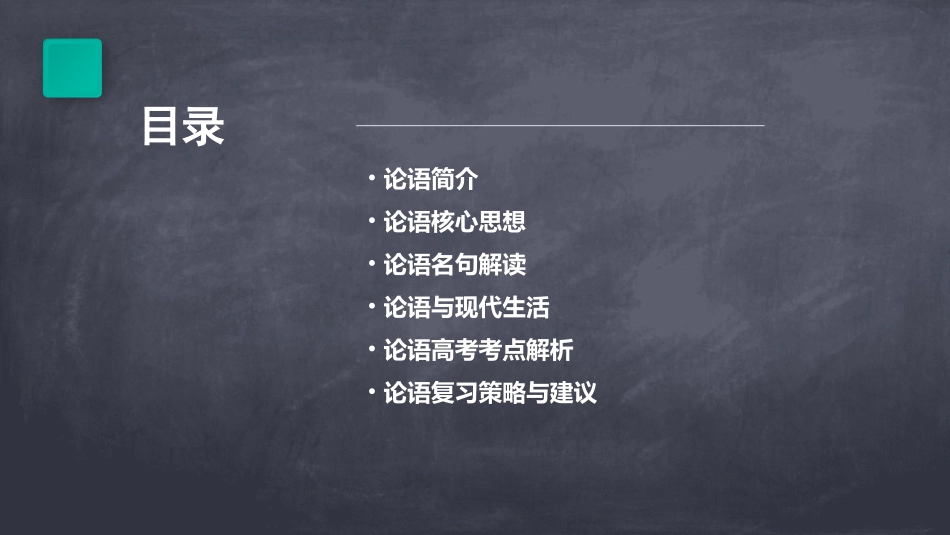 目录

· 论语简介
· 论语核心思想
· 论语名句解读
· 论语与现代生活
· 论语高考考点解析
· 论语复习策略与建议